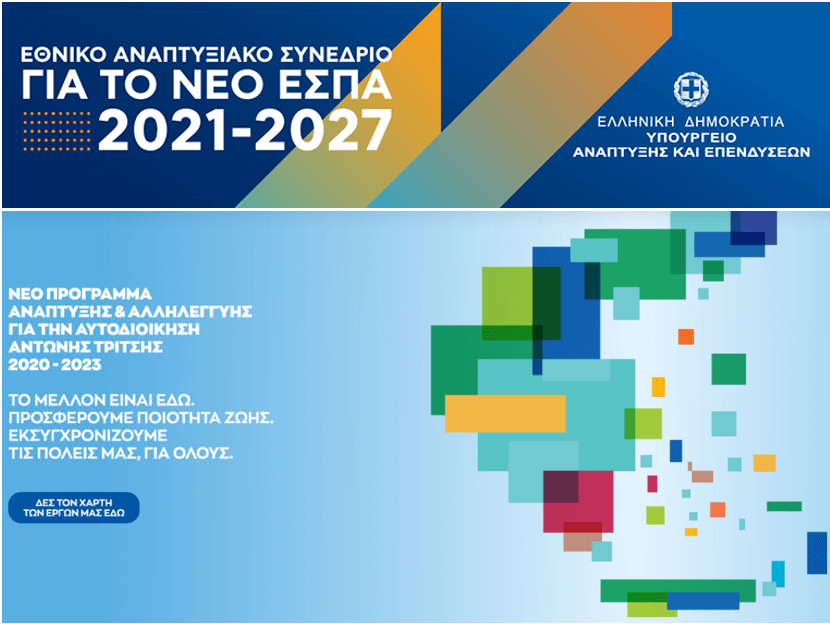 ΕΘΝΙΚΟ ΑΝΑΠΤΥΞΙΑΚΟ ΣΥΝΕΔΡΙΟ
ΓΙΑ ΤΟ ΝΕΟ ΕΣΠΑ
2021-2027

ΕΛΛΗΝΙΚΗ ΔΗΜΟΚΡΑΤΙΑ
ΥΠΟΥΡΓΕΙΟ
ΑΝΑΠΤΥΞΗΣ ΚΑΙ ΕΠΕΝΔΥΣΕΩΝ

ΝΕΟ ΠΡΟΓΡΑΜΜΑ
ΑΝΑΠΤΥΞΗΣ & ΑΛΛΗΛΕΓΓΥΗΣ
ΓΙΑ ΤΗΝ ΑΥΤΟΔΙΟΙΚΗΣΗ
ΑΝΤΩΝΗΣ ΤΡΙΤΣΗΣ
2020 - 2023

ΤΟ ΜΕΛΛΟΝ ΕΙΝΑΙ ΕΔΩ.
ΠΡΟΣΦΕΡΟΥΜΕ ΠΟΙΟΤΗΤΑ ΖΩΗΣ.
ΕΚΣΥΓΧΡΟΝΙΖΟΥΜΕ
ΤΙΣ ΠΟΛΕΙΣ ΜΑΣ, ΓΙΑ ΟΛΟΥΣ.

ΔΕΣ ΤΟΝ ΧΑΡΤΗ
ΤΩΝ ΕΡΓΩΝ ΜΑΣ ΕΔΩ